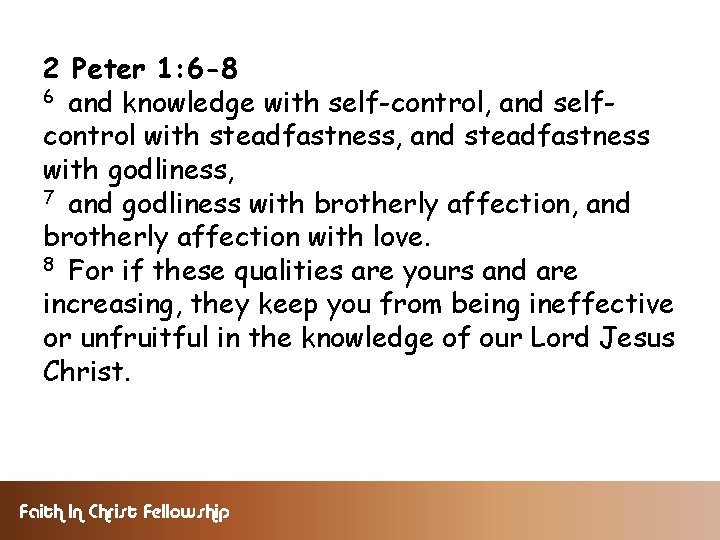 2 Peter 1:6-8
$^6$ and knowledge with self-control, and self-control with steadfastness, and steadfastness with godliness,
$^7$ and godliness with brotherly affection, and brotherly affection with love.
$^8$ For if these qualities are yours and are increasing, they keep you from being ineffective or unfruitful in the knowledge of our Lord Jesus Christ.

Faith In Christ Fellowship